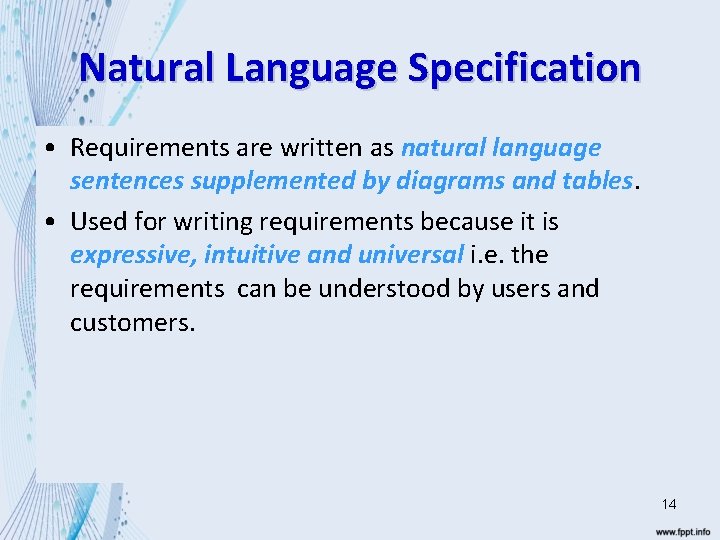 Natural Language Specification

• Requirements are written as natural language sentences supplemented by diagrams and tables.

• Used for writing requirements because it is expressive, intuitive and universal i.e. the requirements  can be understood by users and customers.

14

www.fppt.info